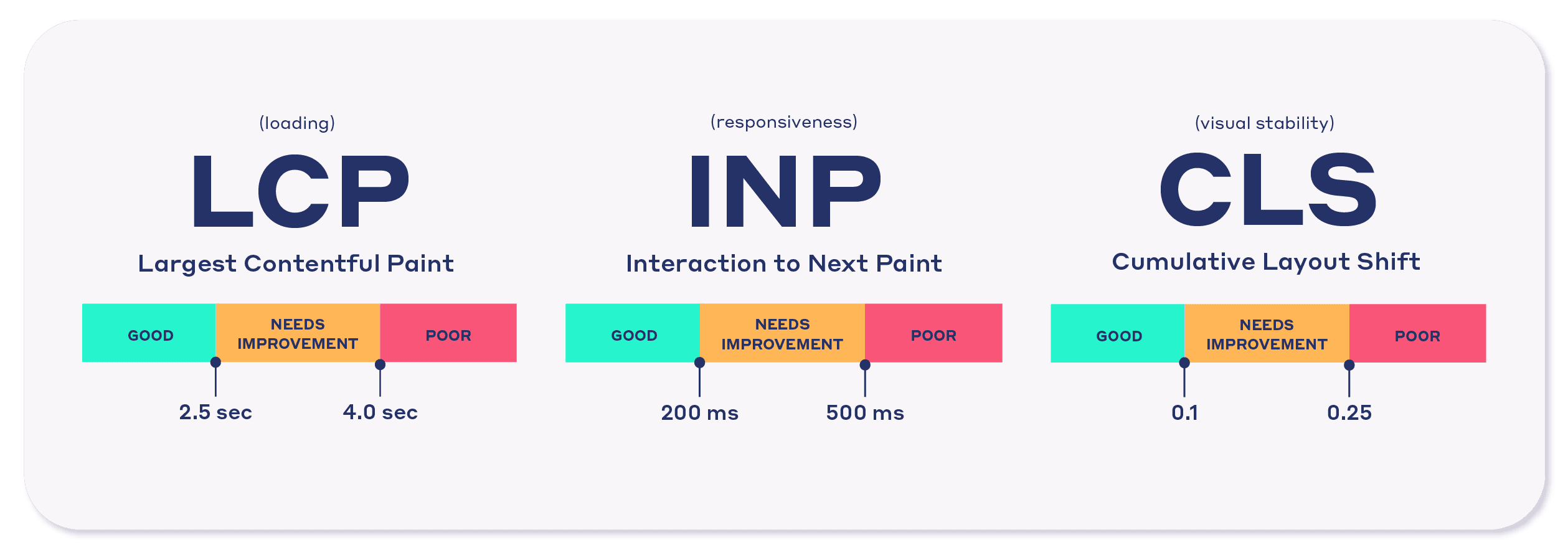 (loading)

LCP

Largest Contentful Paint

GOOD

NEEDS IMPROVEMENT

POOR

2.5 sec

4.0 sec

(responsiveness)

INP

Interaction to Next Paint

GOOD

NEEDS IMPROVEMENT

POOR

200 ms

500 ms

(visual stability)

CLS

Cumulative Layout Shift

GOOD

NEEDS IMPROVEMENT

POOR

0.1

0.25